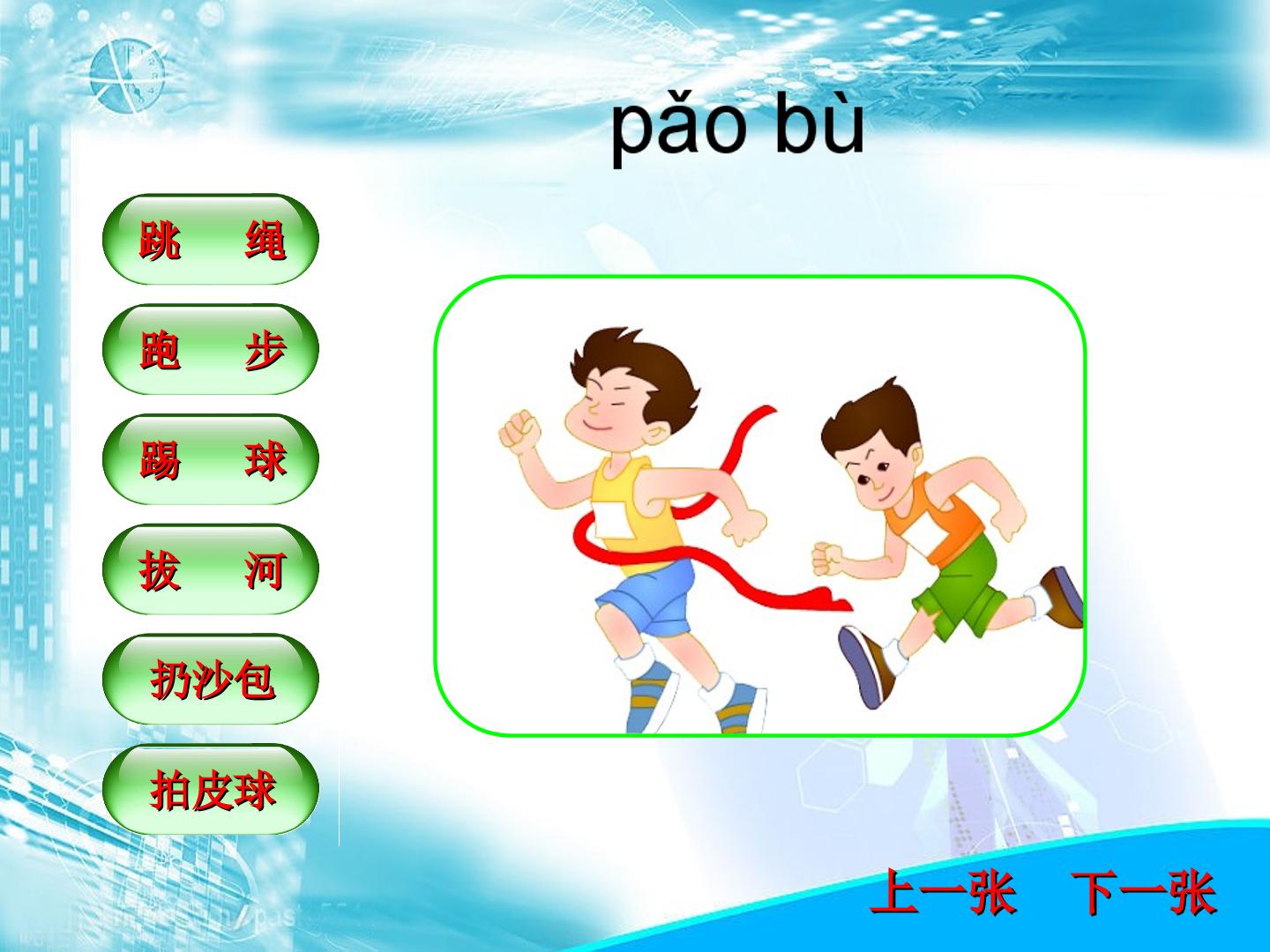 pǎo bù

跳　绳

跑　步

踢　球

拔　河

扔沙包

拍皮球

上一张　下一张